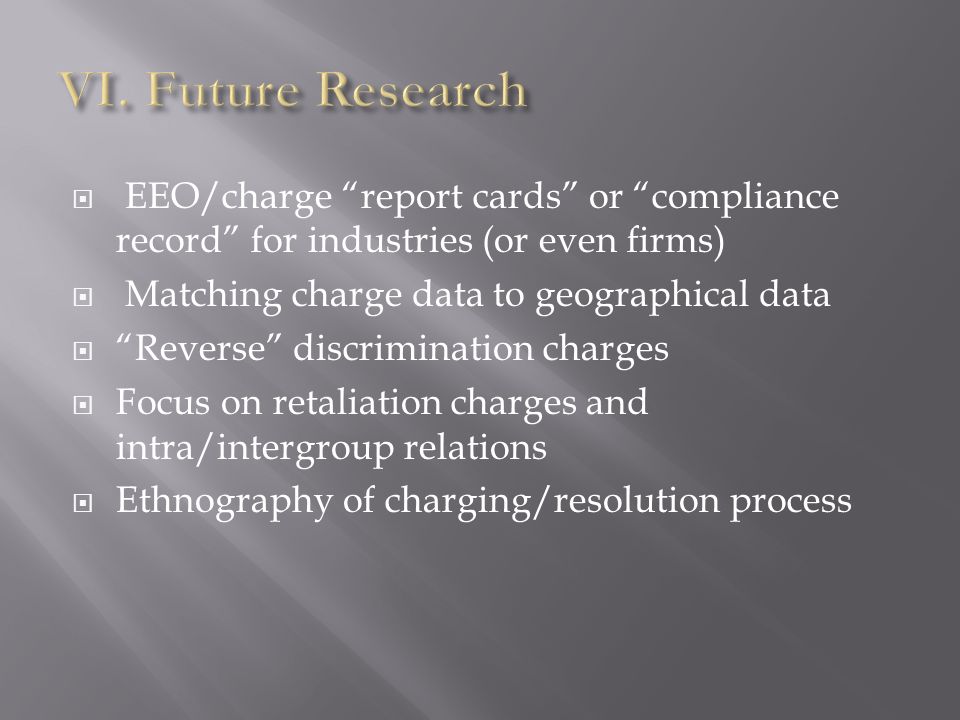 VI. Future Research

EEO/charge “report cards” or “compliance record” for industries (or even firms)

Matching charge data to geographical data

“Reverse” discrimination charges

Focus on retaliation charges and intra/intergroup relations

Ethnography of charging/resolution process